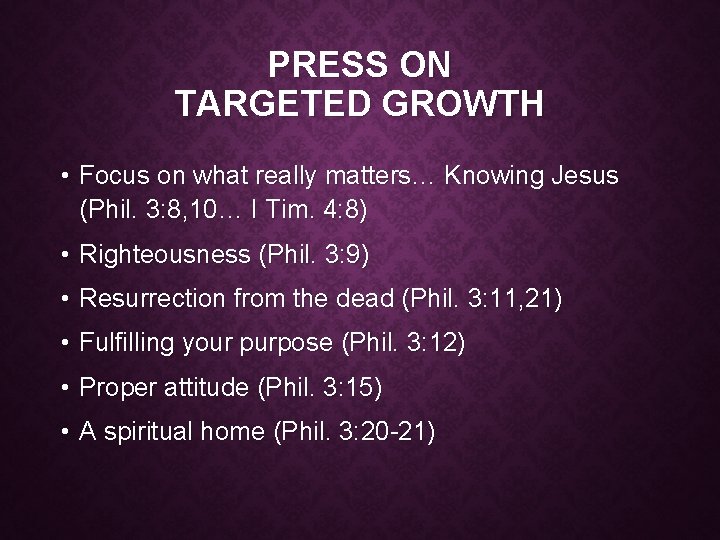 PRESS ON
TARGETED GROWTH

• Focus on what really matters… Knowing Jesus (Phil. 3:8,10… I Tim. 4:8)
• Righteousness (Phil. 3:9)
• Resurrection from the dead (Phil. 3:11,21)
• Fulfilling your purpose (Phil. 3:12)
• Proper attitude (Phil. 3:15)
• A spiritual home (Phil. 3:20-21)